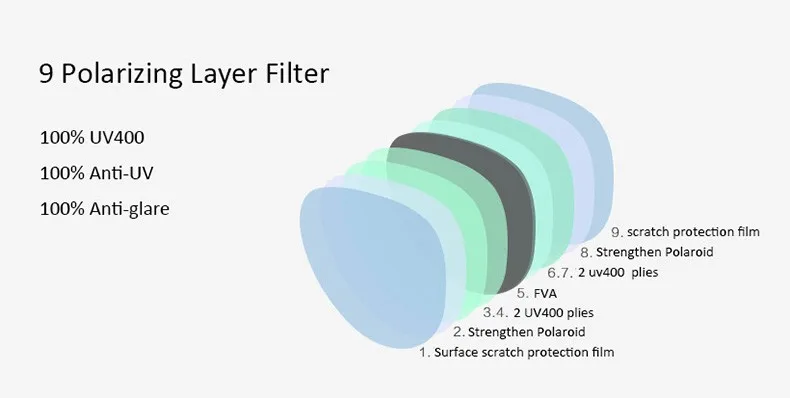 9 Polarizing Layer Filter

100% UV400

100% Anti-UV

100% Anti-glare

9. scratch protection film

8. Strengthen Polaroid

6.7. 2 uv400 plies

5. FVA

3.4. 2 UV400 plies

2. Strengthen Polaroid

1. Surface scratch protection film